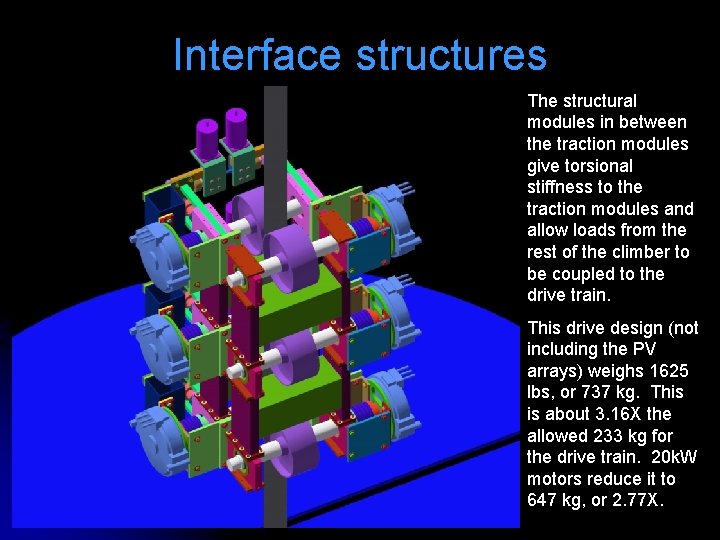 Interface structures

The structural modules in between the traction modules give torsional stiffness to the traction modules and allow loads from the rest of the climber to be coupled to the drive train.

This drive design (not including the PV arrays) weighs 1625 lbs, or 737 kg. This is about 3.16X the allowed 233 kg for the drive train. 20kW motors reduce it to 647 kg, or 2.77X.